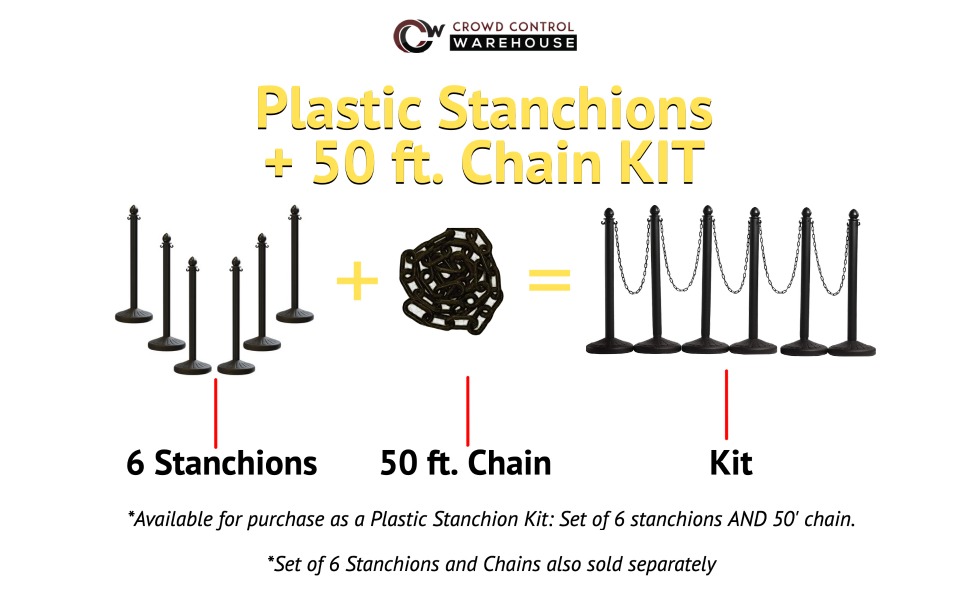 CW CROWD CONTROL WAREHOUSE

Plastic Stanchions + 50 ft. Chain KIT

+ =

6 Stanchions

50 ft. Chain

Kit

*Available for purchase as a Plastic Stanchion Kit: Set of 6 stanchions AND 50' chain.

*Set of 6 Stanchions and Chains also sold separately